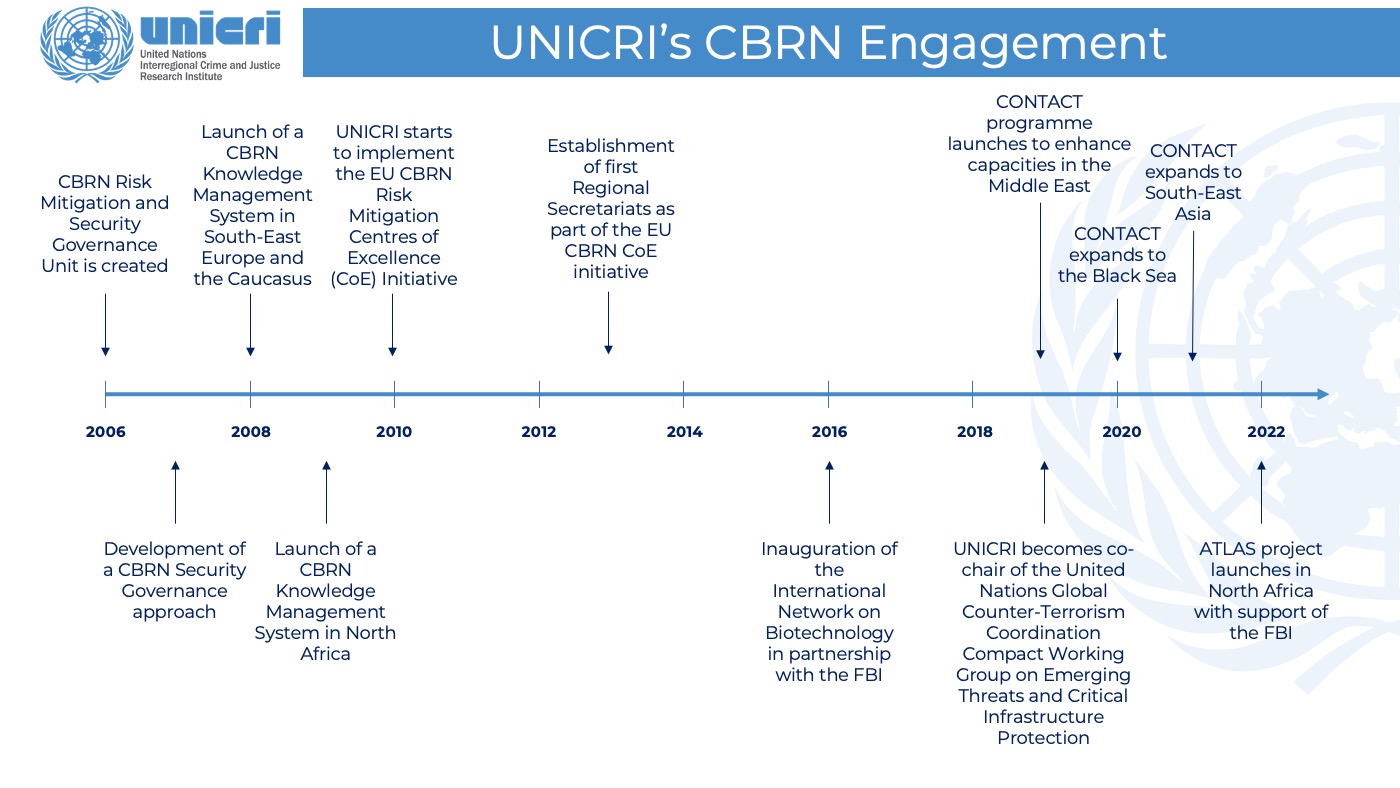 unicri
United Nations
Interregional Crime and Justice
Research Institute

UNICRI's CBRN Engagement

CBRN Risk Mitigation and Security Governance Unit is created

Launch of a CBRN Knowledge Management System in South-East Europe and the Caucasus

UNICRI starts to implement the EU CBRN Risk Mitigation Centres of Excellence (CoE) Initiative

Establishment of first Regional Secretariats as part of the EU CBRN CoE initiative

CONTACT programme launches to enhance capacities in the Middle East

CONTACT expands to the Black Sea

CONTACT expands to South-East Asia

2006
2008
2010
2012
2014
2016
2018
2020
2022

Development of a CBRN Security Governance approach

Launch of a CBRN Knowledge Management System in North Africa

Inauguration of the International Network on Biotechnology in partnership with the FBI

UNICRI becomes co-chair of the United Nations Global Counter-Terrorism Coordination Compact Working Group on Emerging Threats and Critical Infrastructure Protection

ATLAS project launches in North Africa with support of the FBI